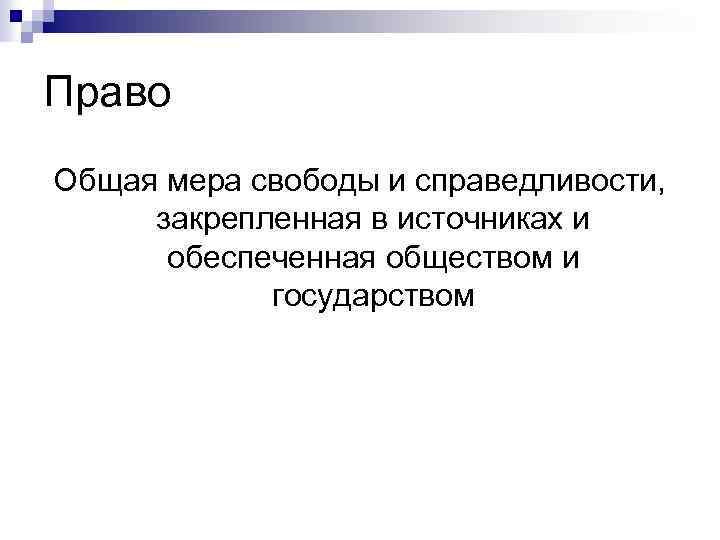 Право

Общая мера свободы и справедливости, закрепленная в источниках и обеспеченная обществом и государством